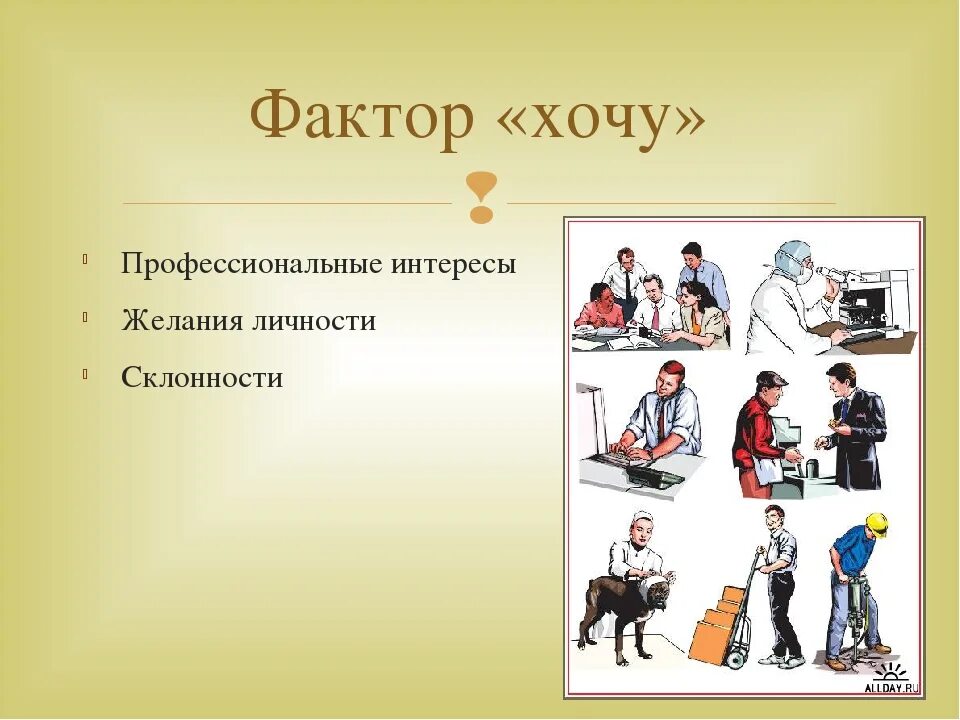 Фактор «хочу»

Профессиональные интересы

Желания личности

Склонности

ALLDAY.RU